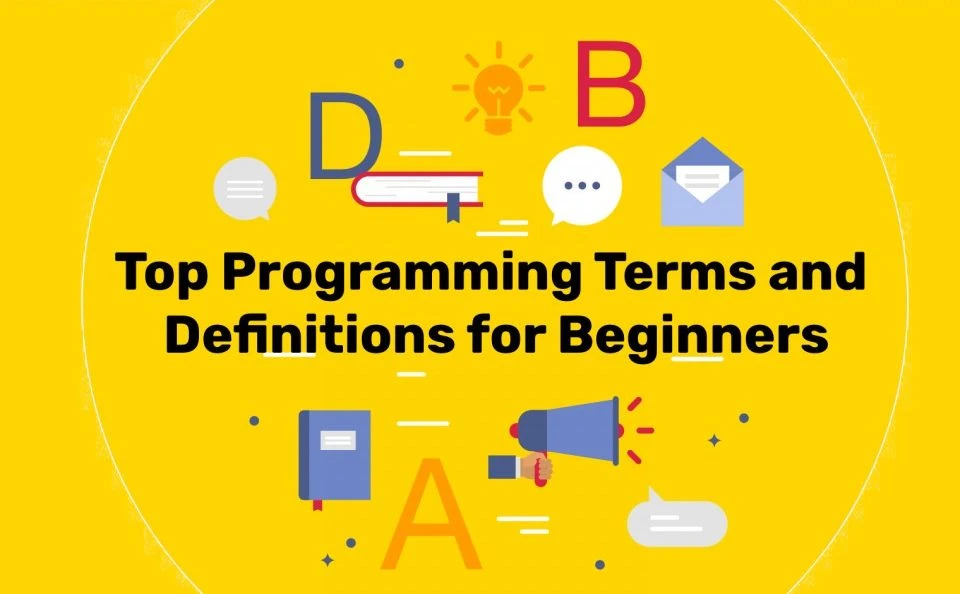 D
B
Top Programming Terms and Definitions for Beginners
A